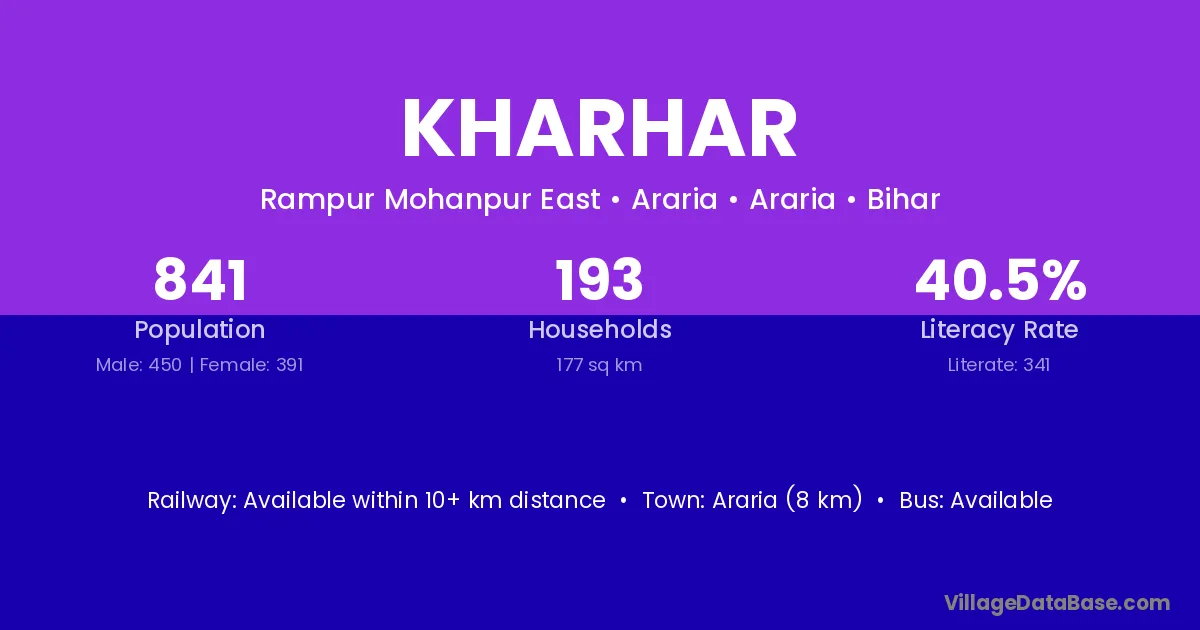 KHARHAR

Rampur Mohanpur East • Araria • Araria • Bihar

841
Population
Male: 450 | Female: 391

193
Households
177 sq km

40.5%
Literacy Rate
Literate: 341

Railway: Available within 10+ km distance • Town: Araria (8 km) • Bus: Available

VillageDataBase.com